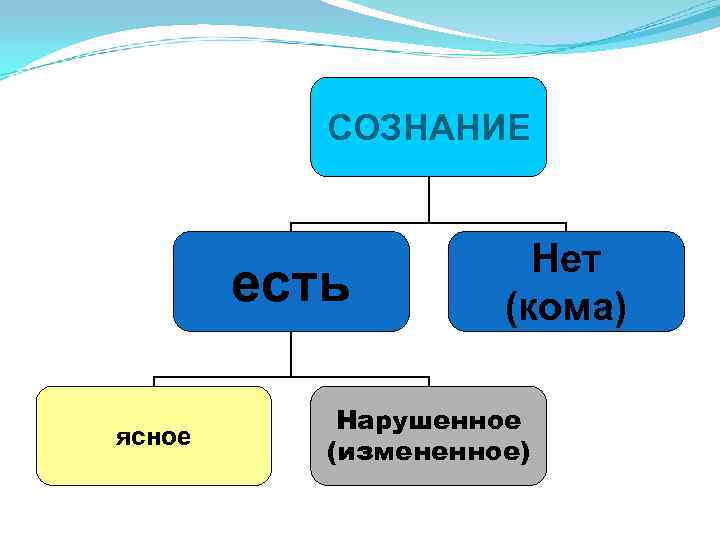 СОЗНАНИЕ

есть

Нет (кома)

ясное

Нарушенное (измененное)